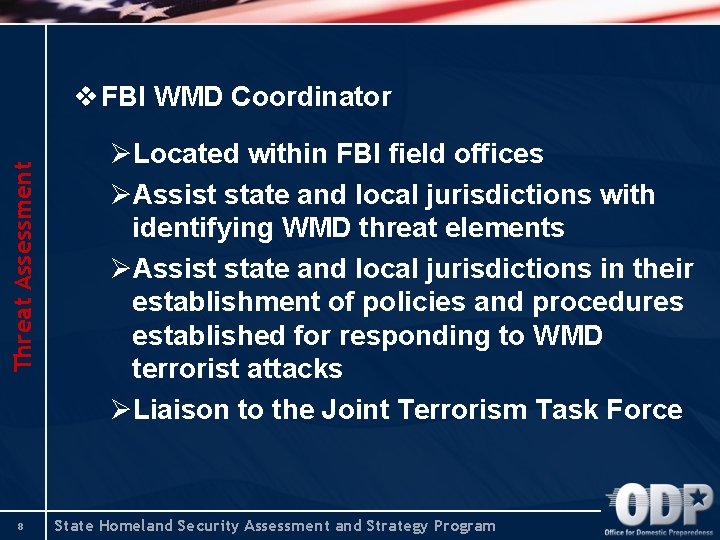 Threat Assessment

❖ FBI WMD Coordinator

➢ Located within FBI field offices

➢ Assist state and local jurisdictions with identifying WMD threat elements

➢ Assist state and local jurisdictions in their establishment of policies and procedures established for responding to WMD terrorist attacks

➢ Liaison to the Joint Terrorism Task Force

8 State Homeland Security Assessment and Strategy Program

ODP
Office for Domestic Preparedness